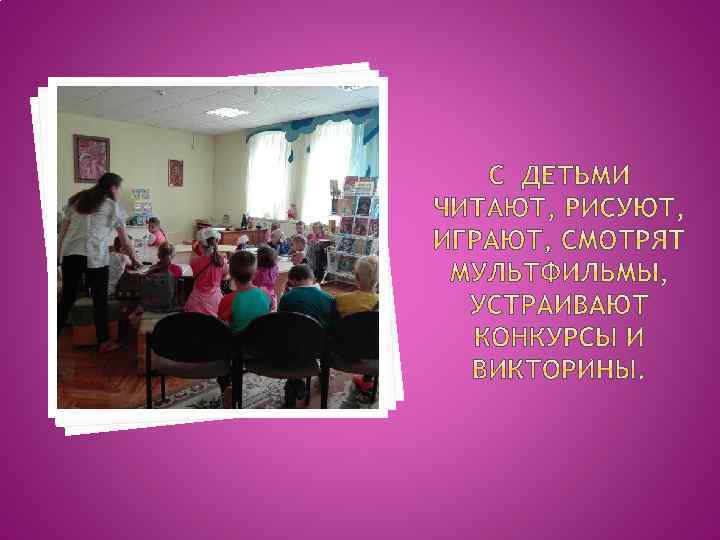 С ДЕТЬМИ ЧИТАЮТ, РИСУЮТ, ИГРАЮТ, СМОТРЯТ МУЛЬТФИЛЬМЫ, УСТРАИВАЮТ КОНКУРСЫ И ВИКТОРИНЫ.